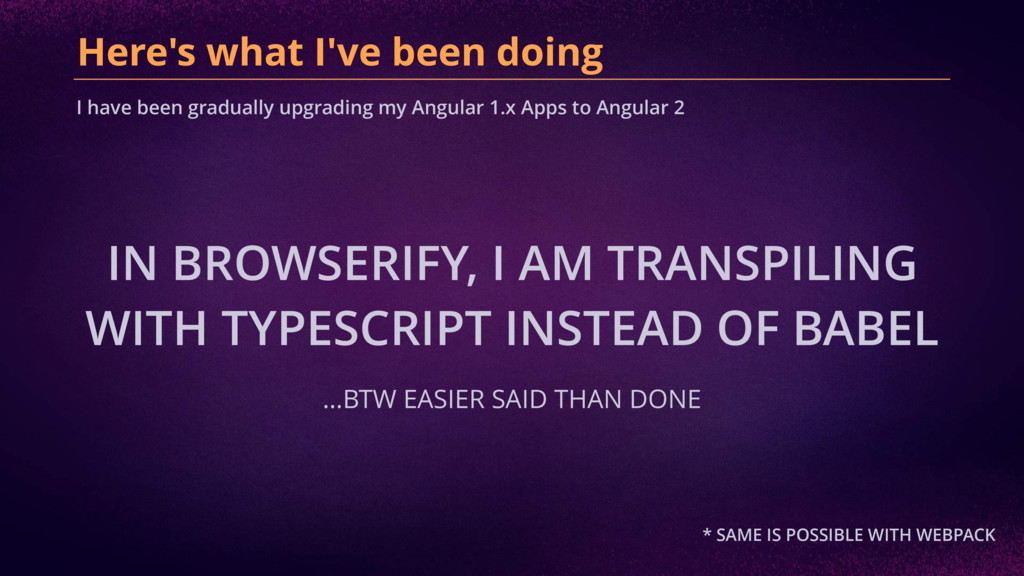 Here's what I've been doing

I have been gradually upgrading my Angular 1.x Apps to Angular 2

IN BROWSERIFY, I AM TRANSPILING WITH TYPESCRIPT INSTEAD OF BABEL

...BTW EASIER SAID THAN DONE

* SAME IS POSSIBLE WITH WEBPACK